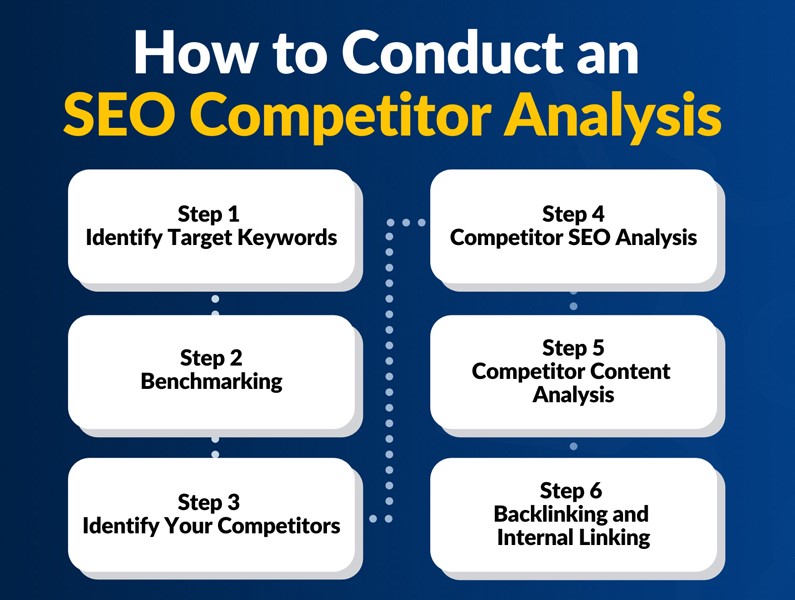 How to Conduct an
SEO Competitor Analysis

Step 1
Identify Target Keywords

Step 2
Benchmarking

Step 3
Identify Your Competitors

Step 4
Competitor SEO Analysis

Step 5
Competitor Content Analysis

Step 6
Backlinking and Internal Linking